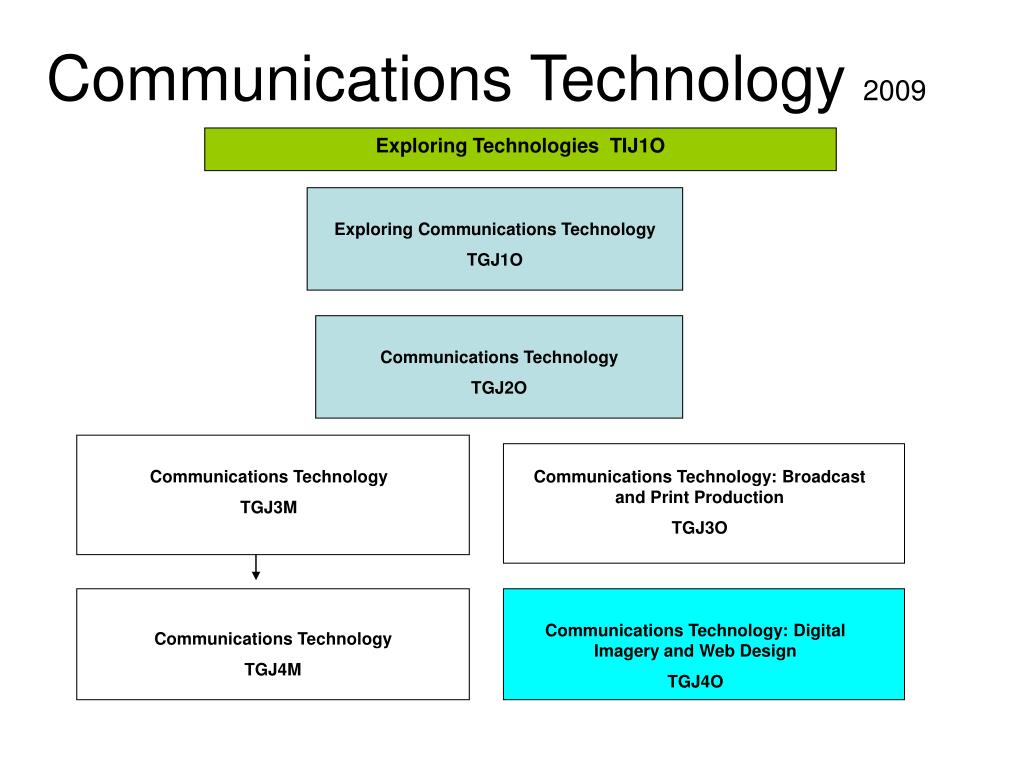 Communications Technology 2009

Exploring Technologies TIJ1O

Exploring Communications Technology

TGJ1O

Communications Technology

TGJ2O

Communications Technology

TGJ3M

Communications Technology: Broadcast and Print Production

TGJ3O

Communications Technology

TGJ4M

Communications Technology: Digital Imagery and Web Design

TGJ4O